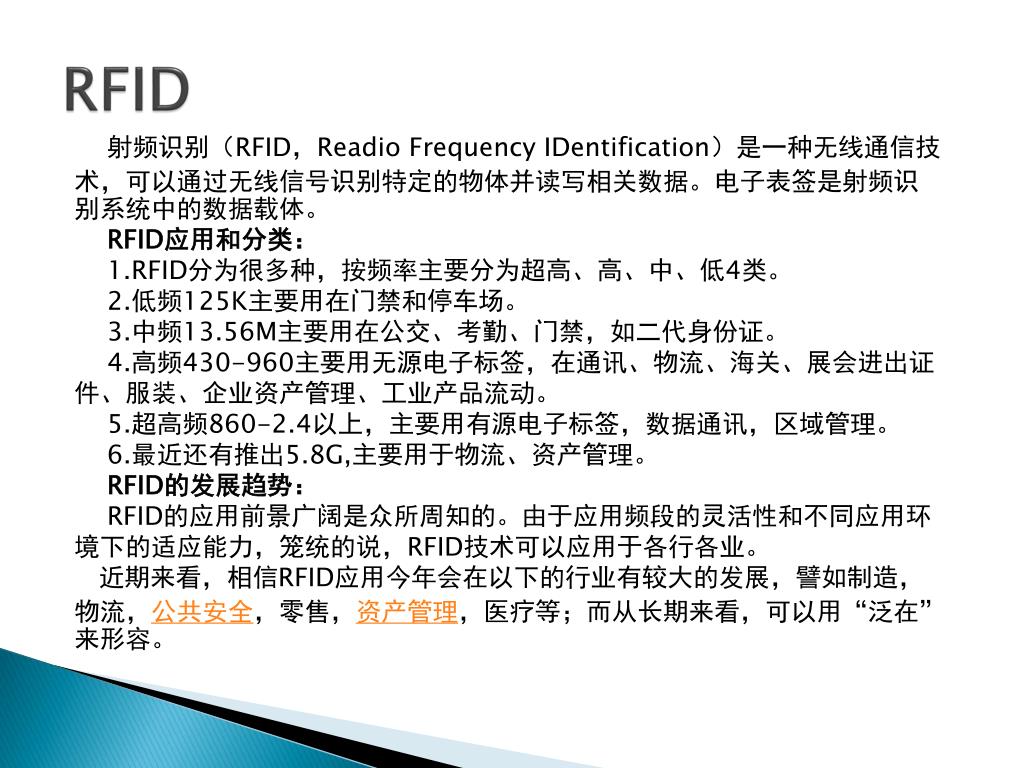 RFID

射频识别（RFID，Readio Frequency IDentification）是一种无线通信技术，可以通过无线信号识别特定的物体并读写相关数据。电子表签是射频识别系统中的数据载体。

RFID应用和分类：

1.RFID分为很多种，按频率主要分为超高、高、中、低4类。

2.低频125K主要用在门禁和停车场。

3.中频13.56M主要用在公交、考勤、门禁，如二代身份证。

4.高频430-960主要用无源电子标签，在通讯、物流、海关、展会进出证件、服装、企业资产管理、工业产品流动。

5.超高频860-2.4以上，主要用有源电子标签，数据通讯，区域管理。

6.最近还有推出5.8G,主要用于物流、资产管理。

RFID的发展趋势：

RFID的应用前景广阔是众所周知的。由于应用频段的灵活性和不同应用环境下的适应能力，笼统的说，RFID技术可以应用于各行各业。

近期来看，相信RFID应用今年会在以下的行业有较大的发展，譬如制造，物流，公共安全，零售，资产管理，医疗等；而从长期来看，可以用“泛在”来形容。